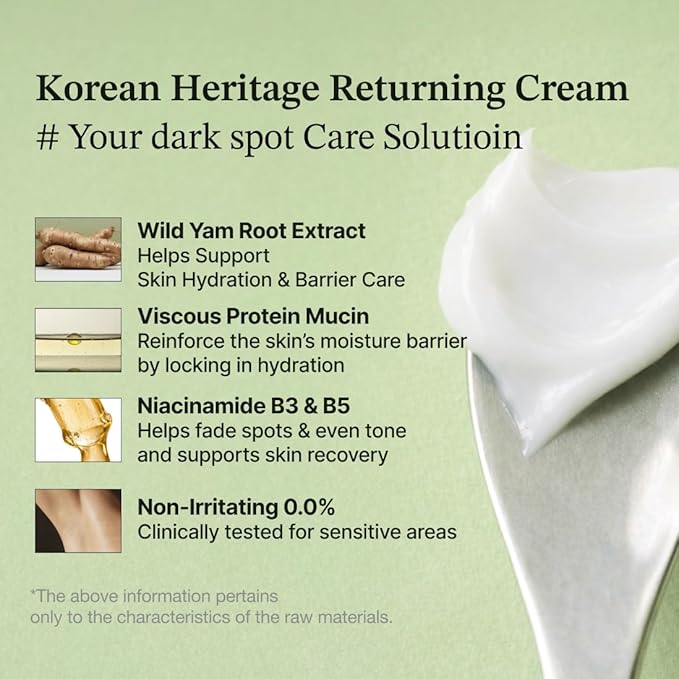 Korean Heritage Returning Cream
# Your dark spot Care Solutioin

Wild Yam Root Extract
Helps Support
Skin Hydration & Barrier Care

Viscous Protein Mucin
Reinforce the skin's moisture barrier
by locking in hydration

Niacinamide B3 & B5
Helps fade spots & even tone
and supports skin recovery

Non-Irritating 0.0%
Clinically tested for sensitive areas

*The above information pertains only to the characteristics of the raw materials.